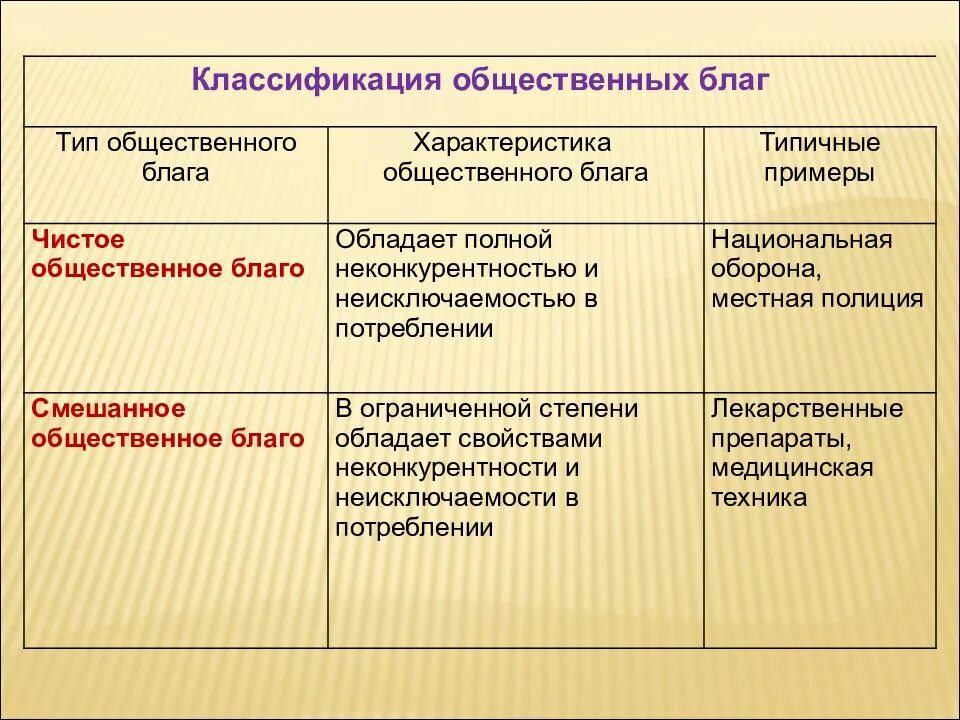 Классификация общественных благ

| Тип общественного блага | Характеристика общественного блага | Типичные примеры |
|---|---|---|
| Чистое общественное благо | Обладает полной неконкурентностью и неисключаемостью в потреблении | Национальная оборона, местная полиция |
| Смешанное общественное благо | В ограниченной степени обладает свойствами неконкурентности и неисключаемости в потреблении | Лекарственные препараты, медицинская техника |